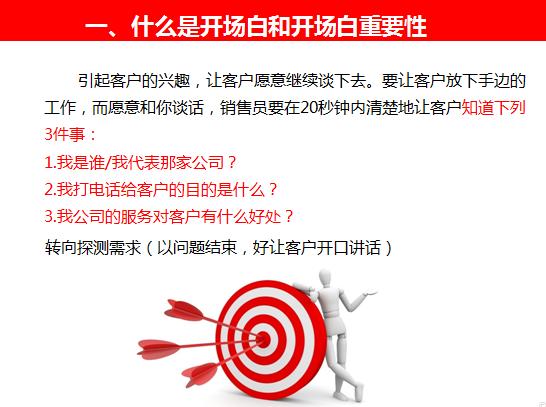 一、什么是开场白和开场白重要性

引起客户的兴趣，让客户愿意继续谈下去。要让客户放下手边的工作，而愿意和你谈话，销售员要在20秒钟内清楚地让客户知道下列3件事：

1.我是谁/我代表那家公司？
2.我打电话给客户的目的是什么？
3.我公司的服务对客户有什么好处？

转向探测需求（以问题结束，好让客户开口讲话）